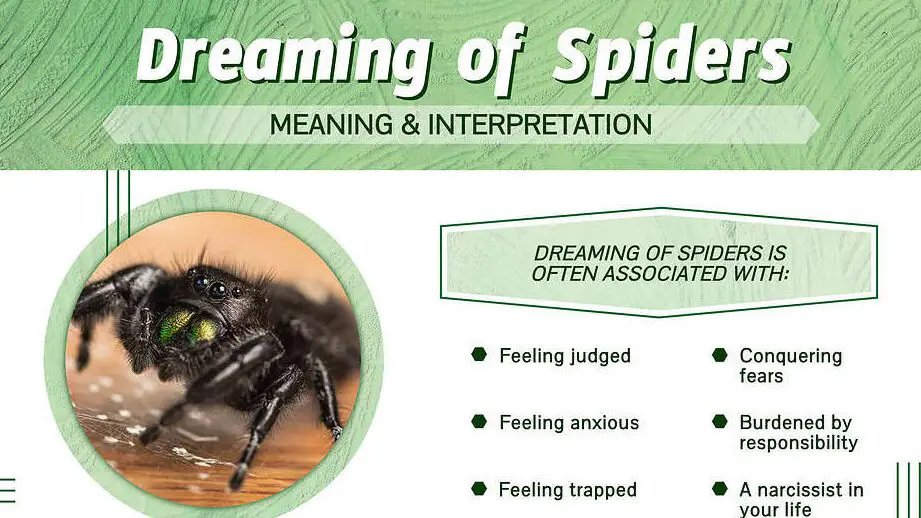 Dreaming of Spiders

MEANING & INTERPRETATION

DREAMING OF SPIDERS IS OFTEN ASSOCIATED WITH:

Feeling judged

Feeling anxious

Feeling trapped

Conquering fears

Burdened by responsibility

A narcissist in your life